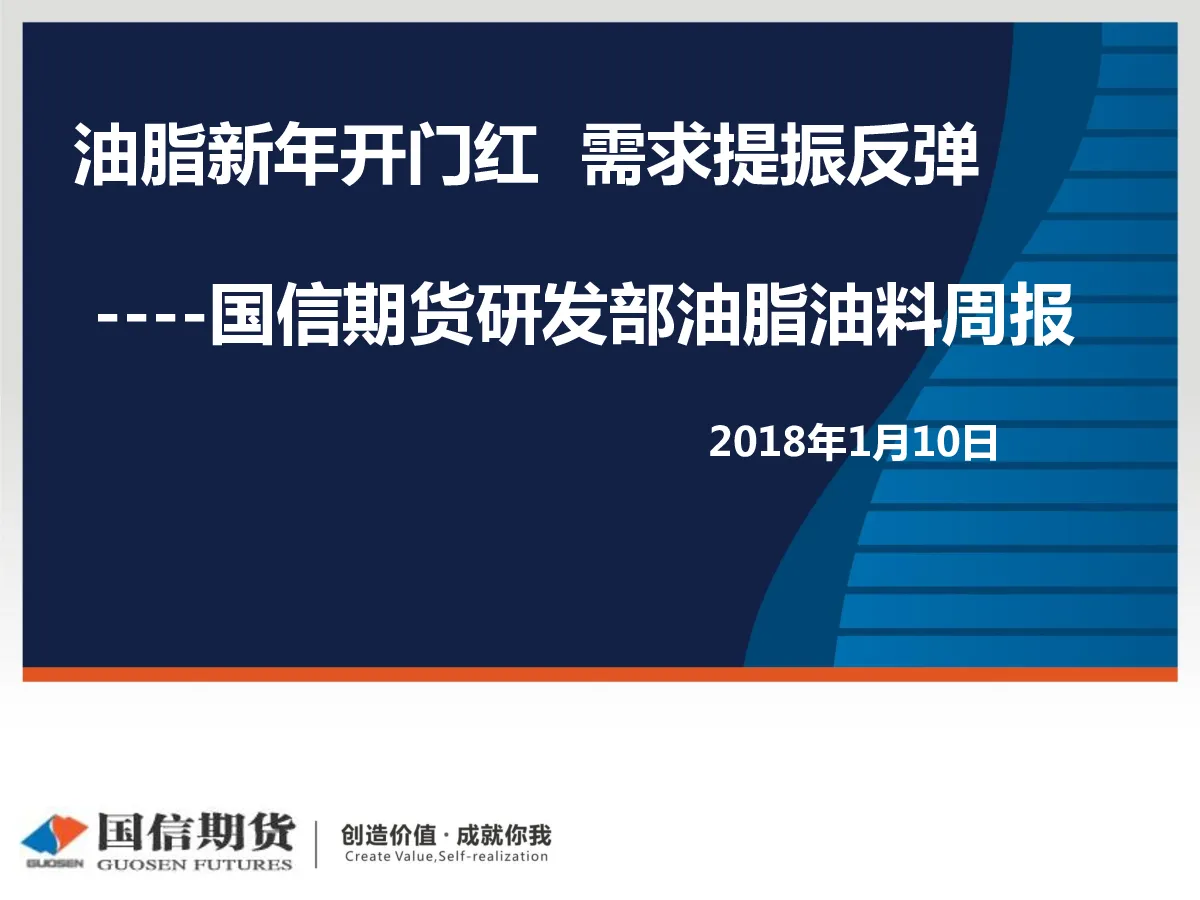 油脂新年开门红 需求提振反弹

----国信期货研发部油脂油料周报

2018年1月10日

GUOSEN 国信期货 GUOSEN FUTURES

创造价值·成就你我
Create Value,Self-realization